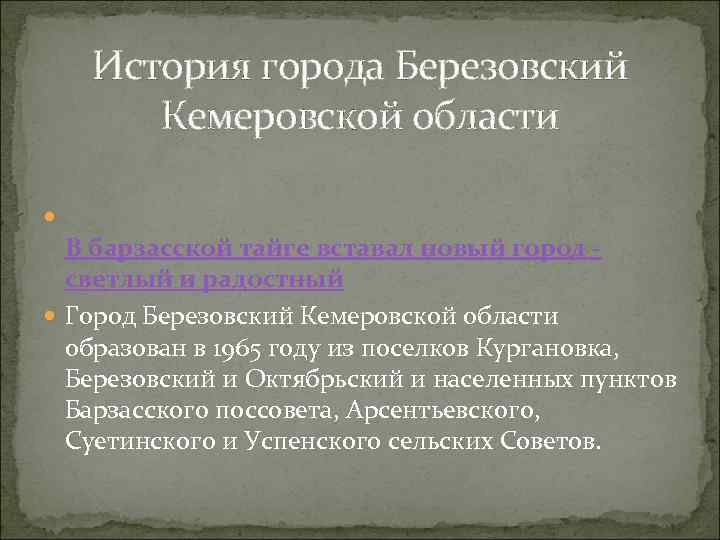 История города Березовский Кемеровской области

В барзасской тайге вставал новый город - светлый и радостный

Город Березовский Кемеровской области образован в 1965 году из поселков Кургановка, Березовский и Октябрьский и населенных пунктов Барзасского поссовета, Арсентьевского, Суетинского и Успенского сельских Советов.